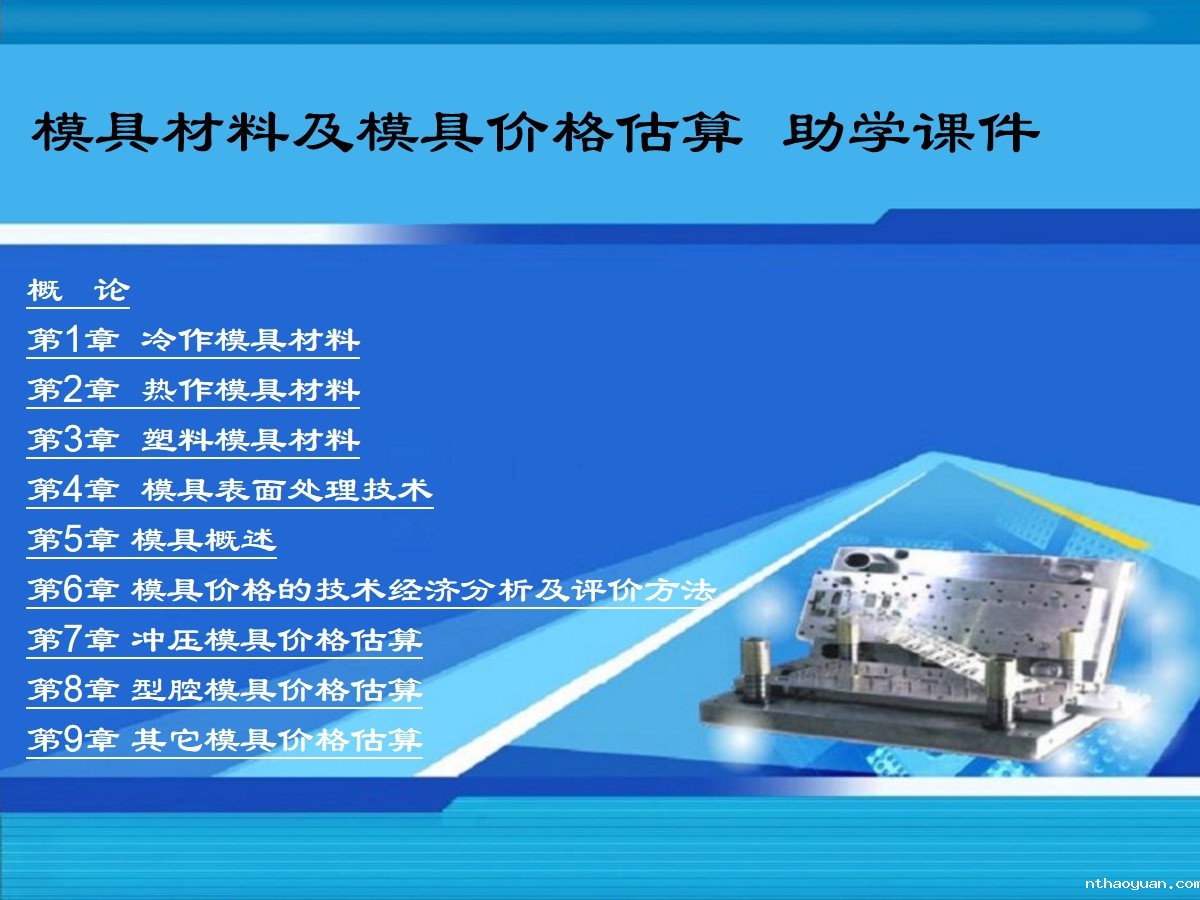 模具材料及模具价格估算 助学课件

概 论

第1章 冷作模具材料

第2章 热作模具材料

第3章 塑料模具材料

第4章 模具表面处理技术

第5章 模具概述

第6章 模具价格的技术经济分析及评价方法

第7章 冲压模具价格估算

第8章 型腔模具价格估算

第9章 其它模具价格估算

nthaoyuan.com